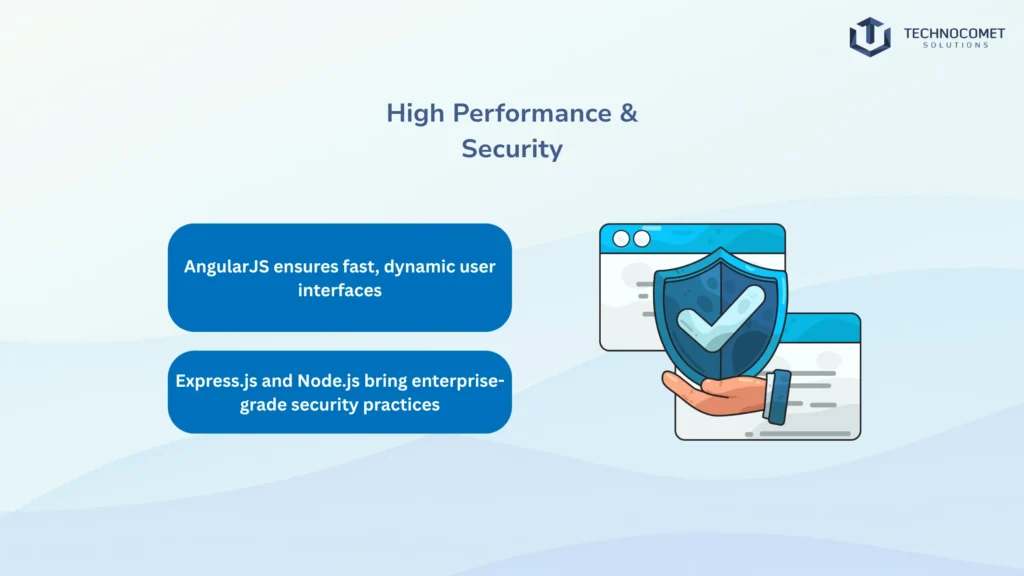 TECHNOCOMET
SOLUTIONS

High Performance & Security

AngularJS ensures fast, dynamic user interfaces

Express.js and Node.js bring enterprise-grade security practices